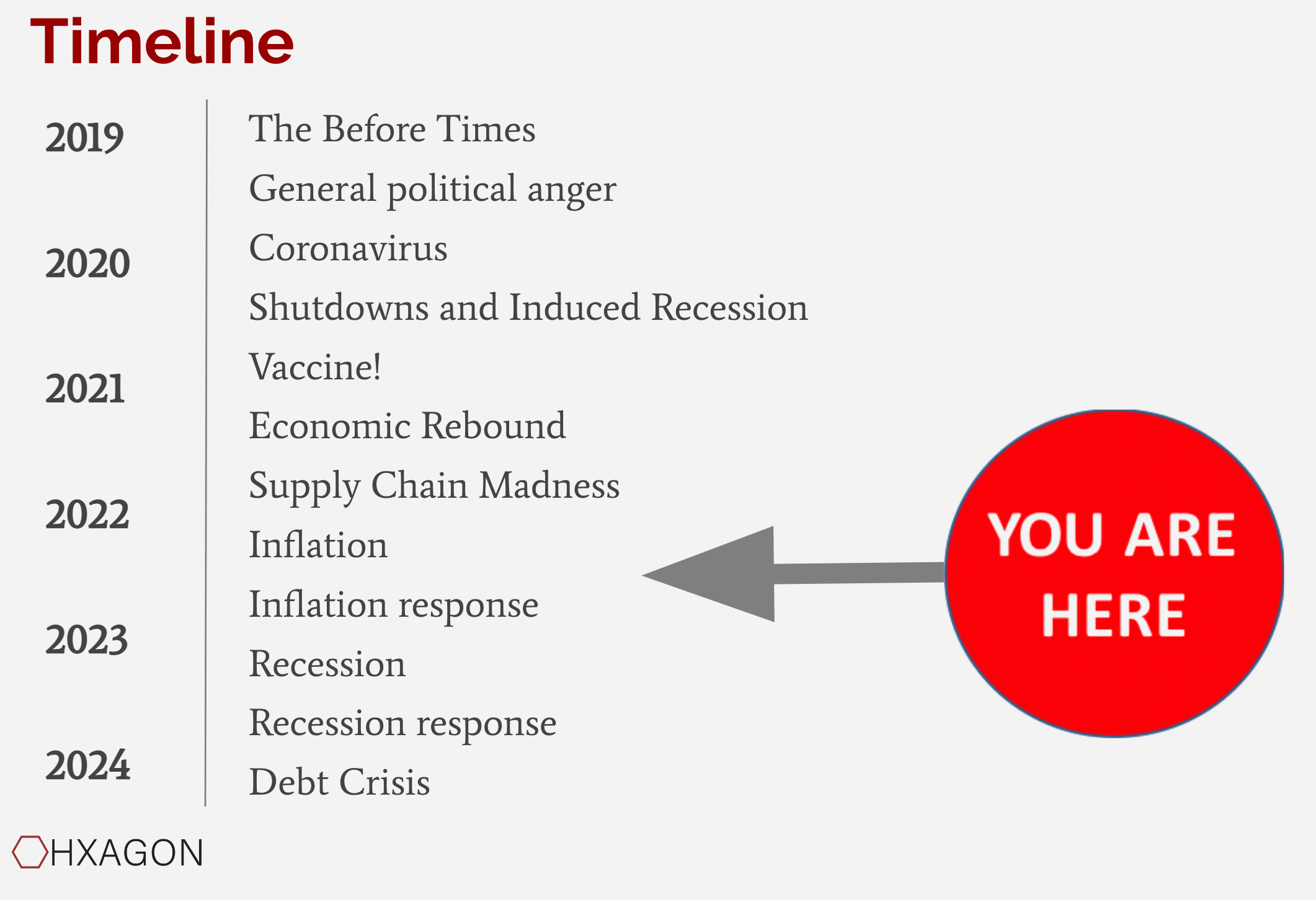 Timeline

2019
2020
2021
2022
2023
2024

The Before Times
General political anger
Coronavirus
Shutdowns and Induced Recession
Vaccine!
Economic Rebound
Supply Chain Madness
Inflation
Inflation response
Recession
Recession response
Debt Crisis

YOU ARE HERE

HXAGON